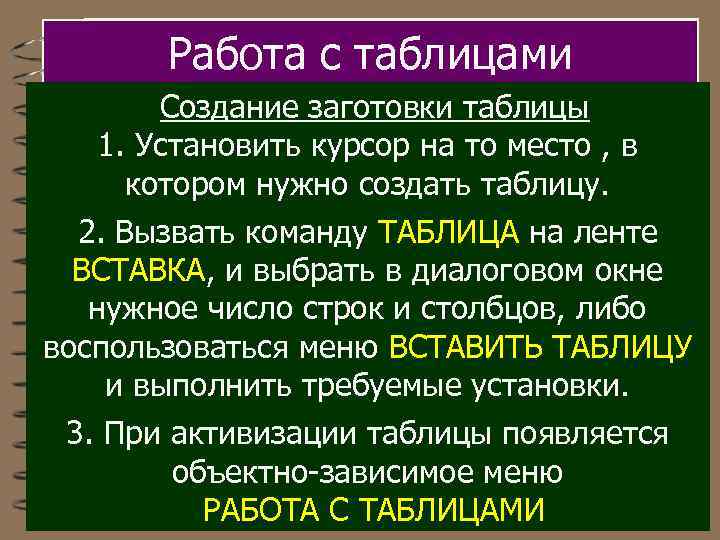 Работа с таблицами

Создание заготовки таблицы

1. Установить курсор на то место , в котором нужно создать таблицу.

2. Вызвать команду ТАБЛИЦА на ленте ВСТАВКА, и выбрать в диалоговом окне нужное число строк и столбцов, либо воспользоваться меню ВСТАВИТЬ ТАБЛИЦУ и выполнить требуемые установки.

3. При активизации таблицы появляется объектно-зависимое меню РАБОТА С ТАБЛИЦАМИ